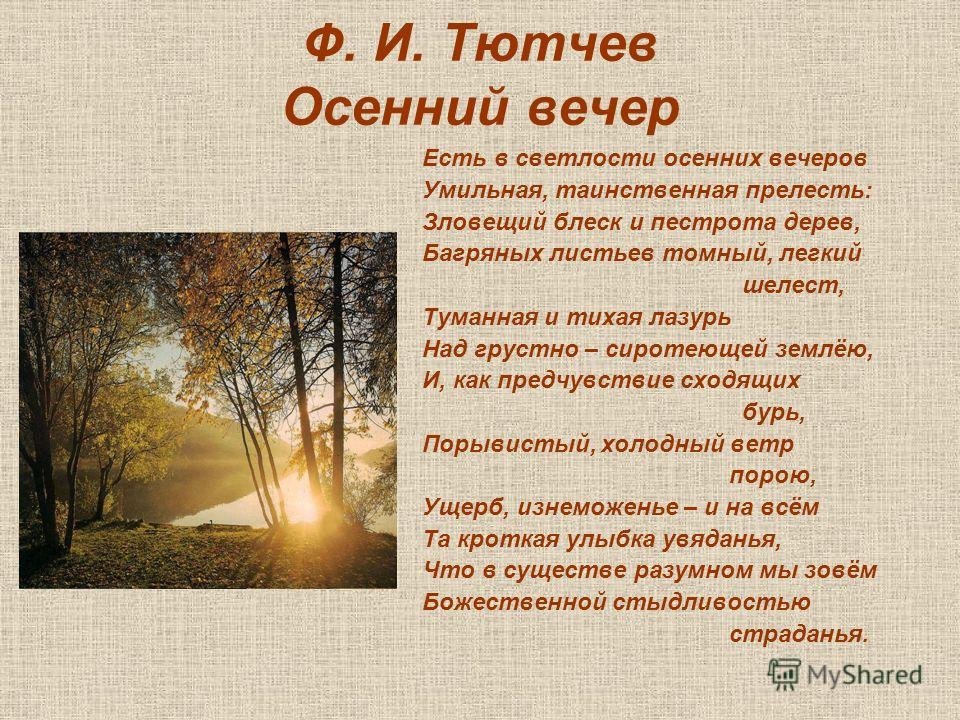 Ф. И. Тютчев
Осенний вечер

Есть в светлости осенних вечеров
Умильная, таинственная прелесть:
Зловещий блеск и пестрота дерев,
Багряных листьев томный, легкий шелест,
Туманная и тихая лазурь
Над грустно – сиротеющей землёю,
И, как предчувствие сходящих бурь,
Порывистый, холодный ветр порою,
Ущерб, изнеможенье – и на всём
Та кроткая улыбка увяданья,
Что в существе разумном мы зовём
Божественной стыдливостью страданья.

MyShared